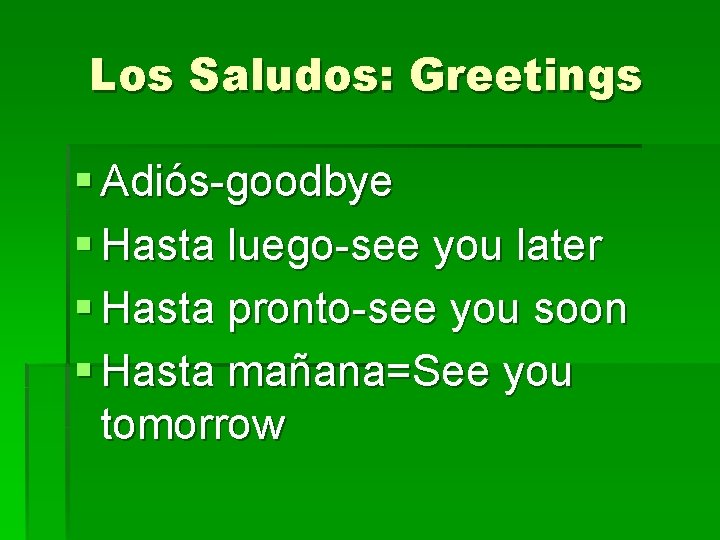 Los Saludos: Greetings

- Adiós-goodbye
- Hasta luego-see you later
- Hasta pronto-see you soon
- Hasta mañana=See you tomorrow